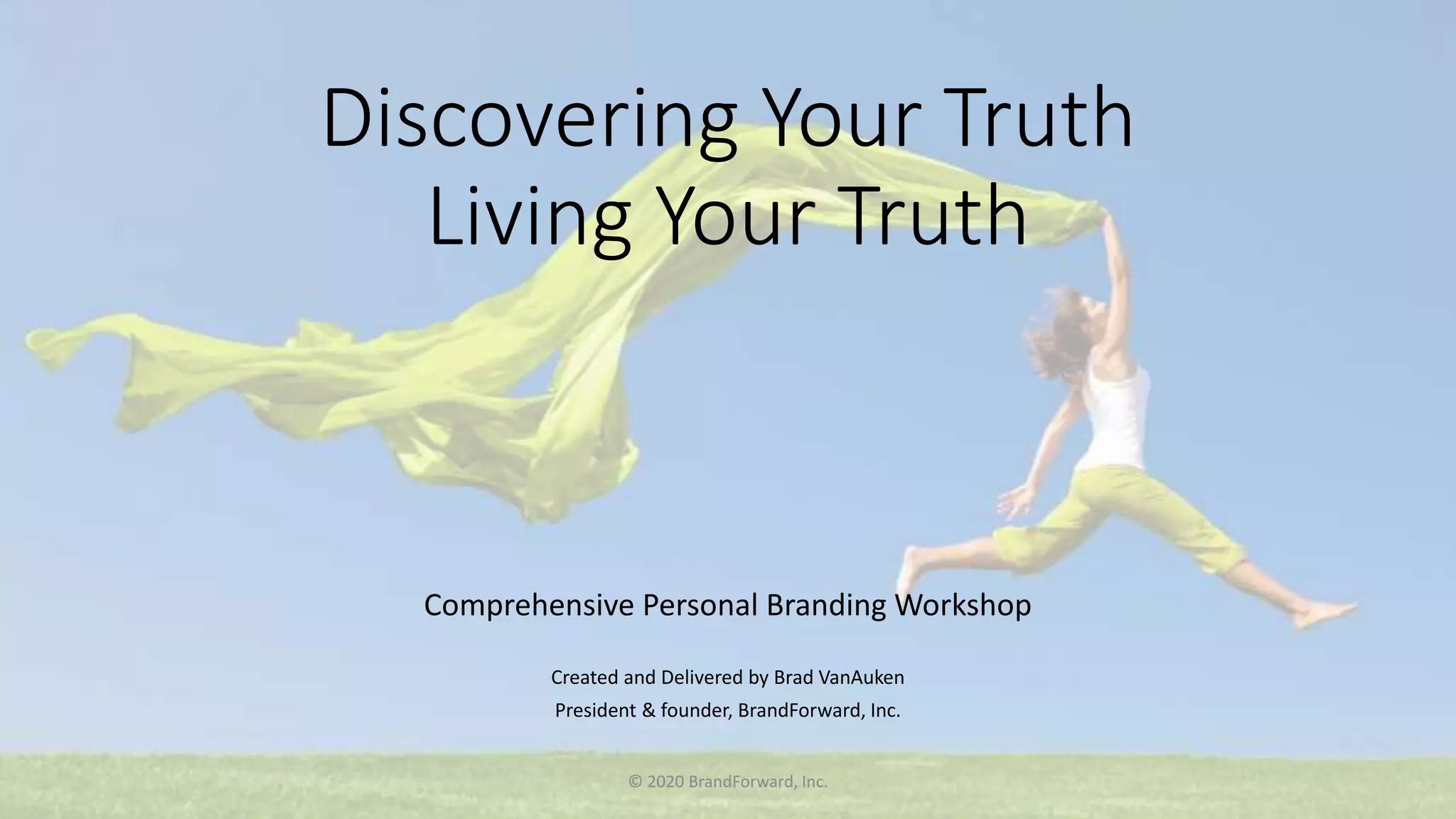 Discovering Your Truth
Living Your Truth

Comprehensive Personal Branding Workshop

Created and Delivered by Brad VanAuken
President & founder, BrandForward, Inc.

© 2020 BrandForward, Inc.